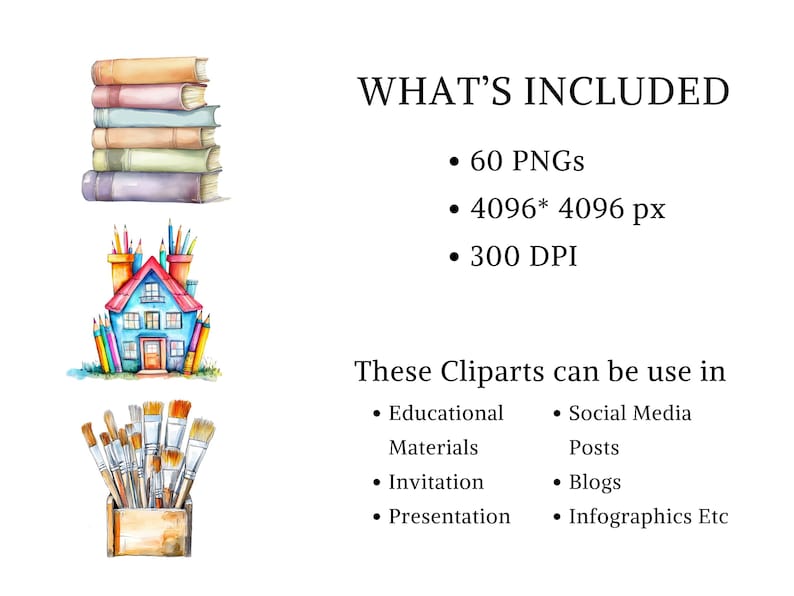 WHAT'S INCLUDED

• 60 PNGs
• 4096* 4096 px
• 300 DPI

These Cliparts can be use in

• Educational Materials
• Invitation
• Presentation

• Social Media Posts
• Blogs
• Infographics Etc